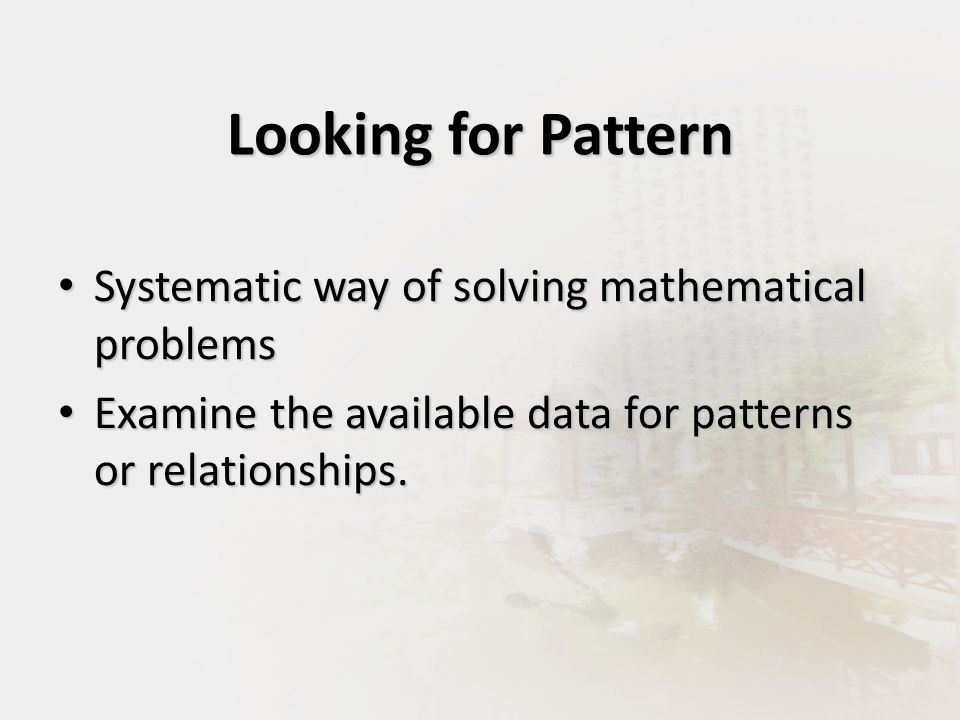 Looking for Pattern

• Systematic way of solving mathematical problems
• Examine the available data for patterns or relationships.